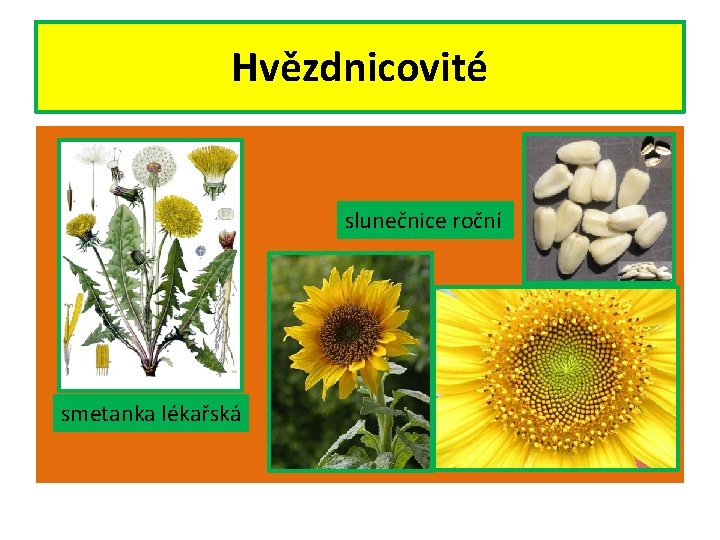 Hvězdnicovité

slunečnice roční

smetanka lékařská